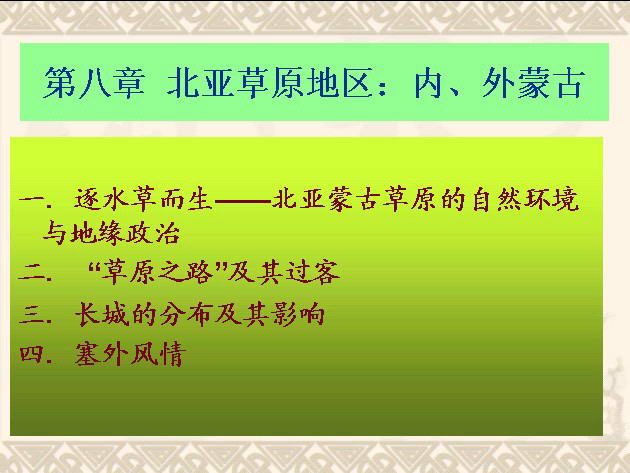 第八章 北亚草原地区：内、外蒙古

一. 逐水草而生——北亚蒙古草原的自然环境与地缘政治
二. “草原之路”及其过客
三. 长城的分布及其影响
四. 塞外风情